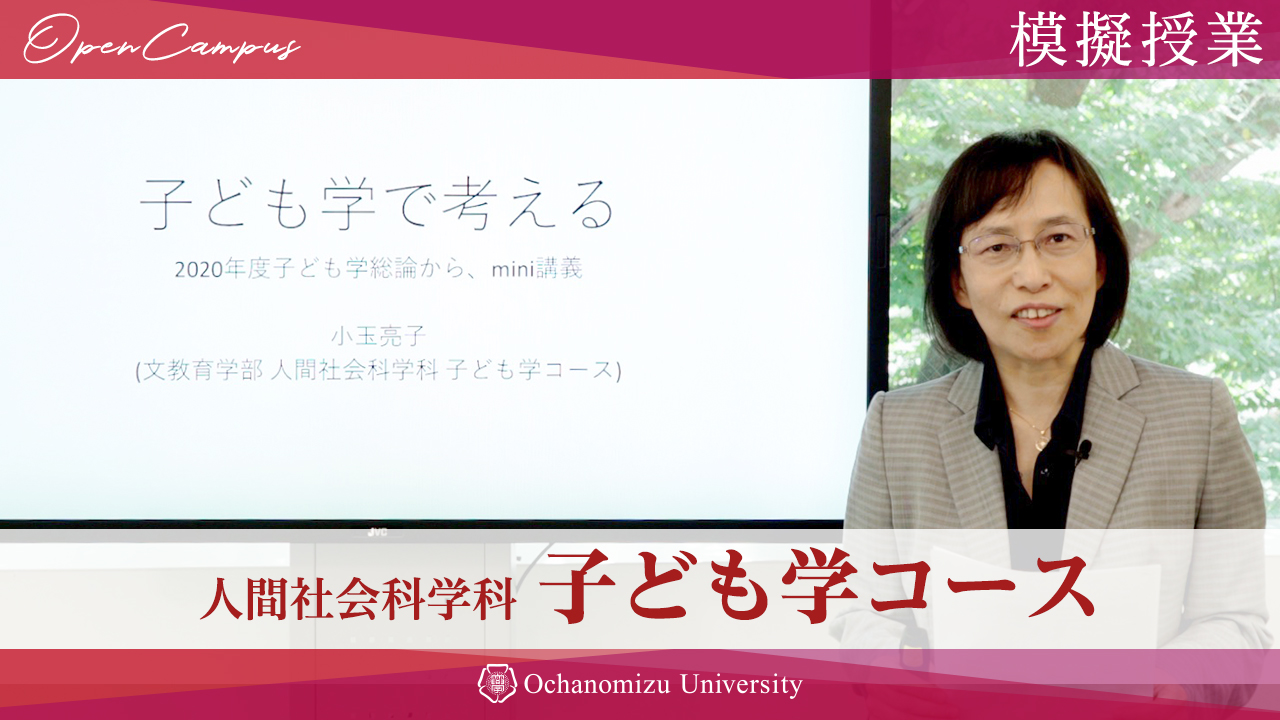 Open Campus

模擬授業

子ども学で考える

2020年度子ども学総論から、mini講義

小玉亮子
(文教育学部 人間社会科学科 子ども学コース)

JVC

人間社会科学科 子ども学コース

Ochanomizu University